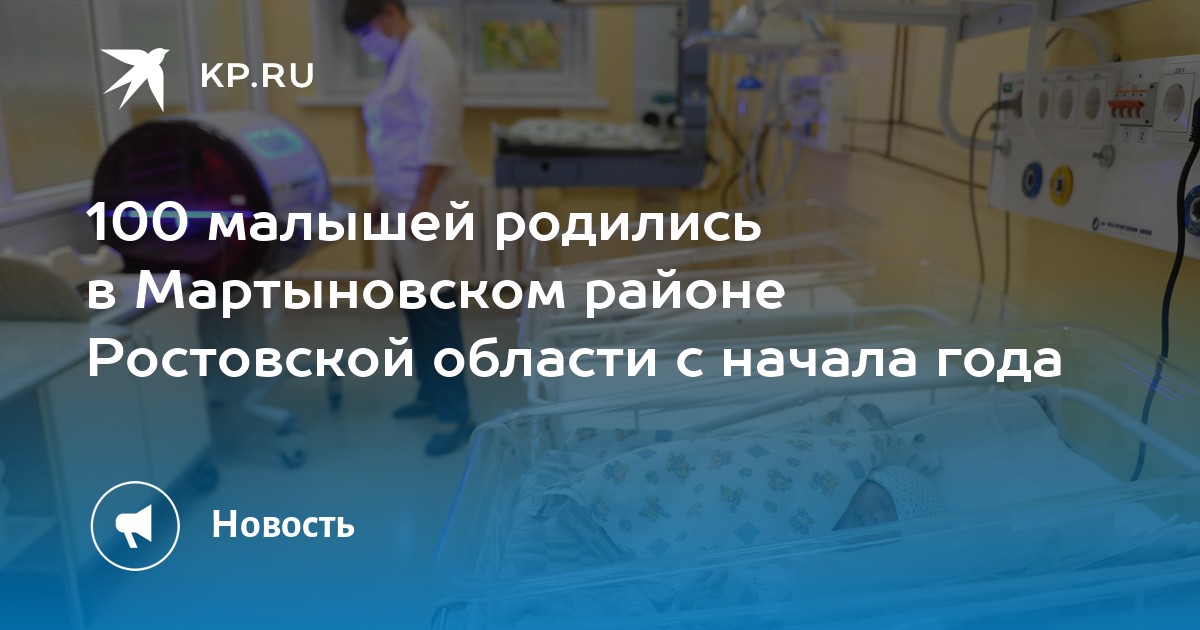 KP.RU

100 малышей родились в Мартыновском районе Ростовской области с начала года

Новость